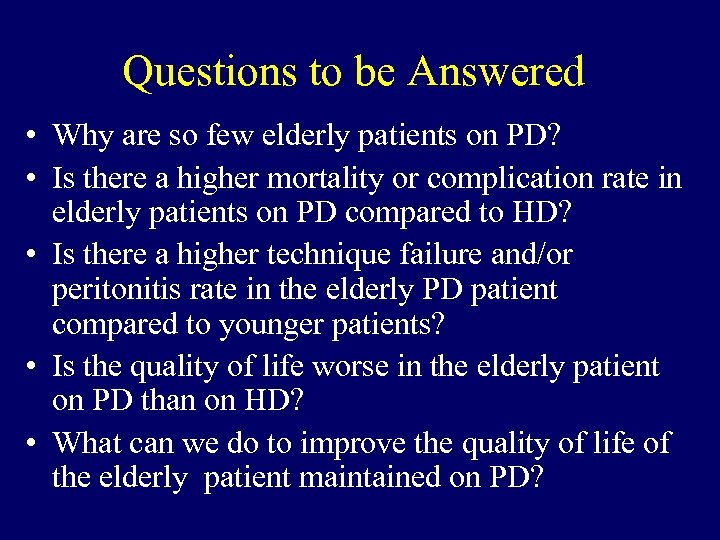 Questions to be Answered

• Why are so few elderly patients on PD?
• Is there a higher mortality or complication rate in elderly patients on PD compared to HD?
• Is there a higher technique failure and/or peritonitis rate in the elderly PD patient compared to younger patients?
• Is the quality of life worse in the elderly patient on PD than on HD?
• What can we do to improve the quality of life of the elderly  patient maintained on PD?